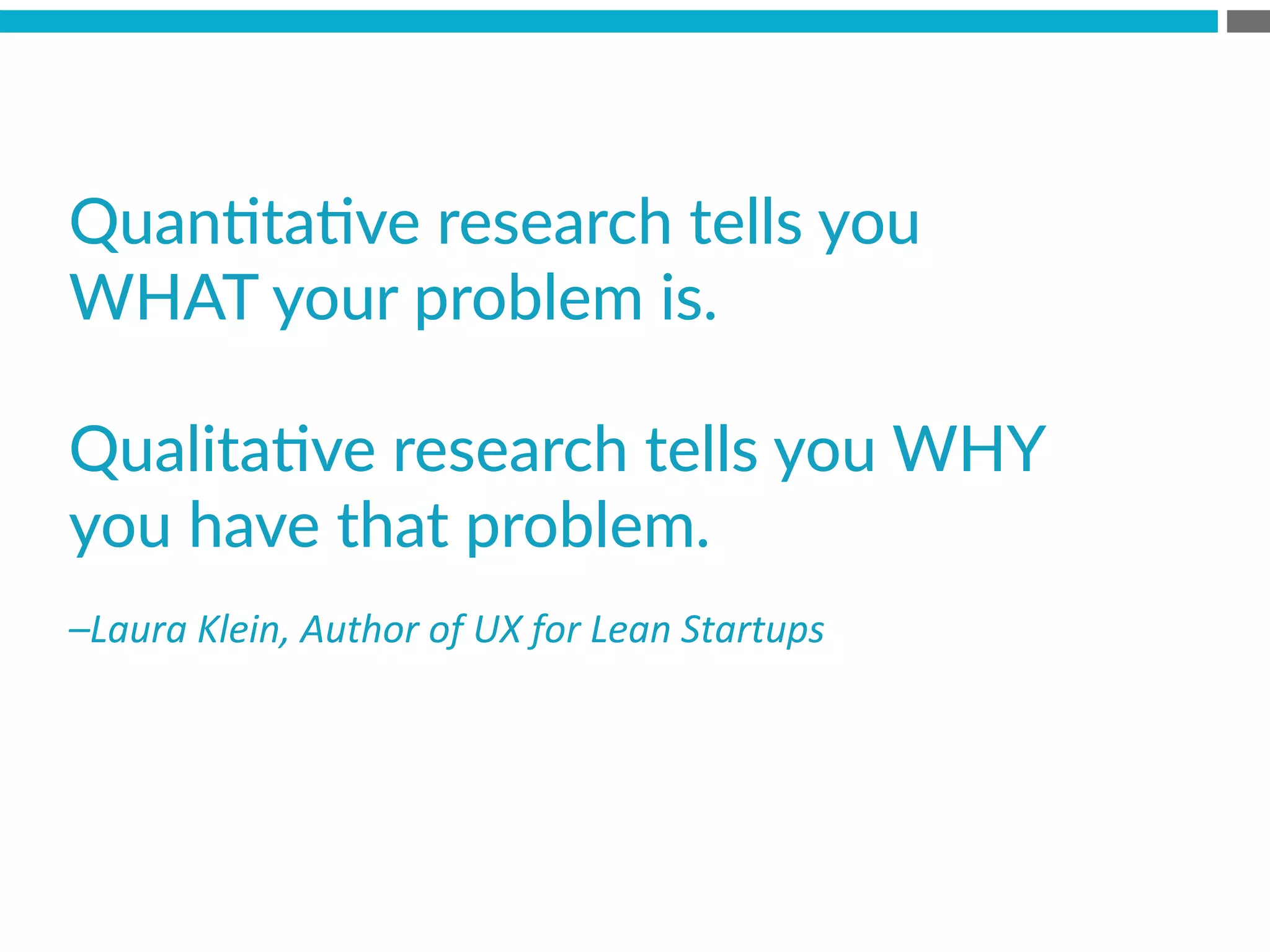 Quantitative research tells you WHAT your problem is.

Qualitative research tells you WHY you have that problem.

–Laura Klein, Author of UX for Lean Startups